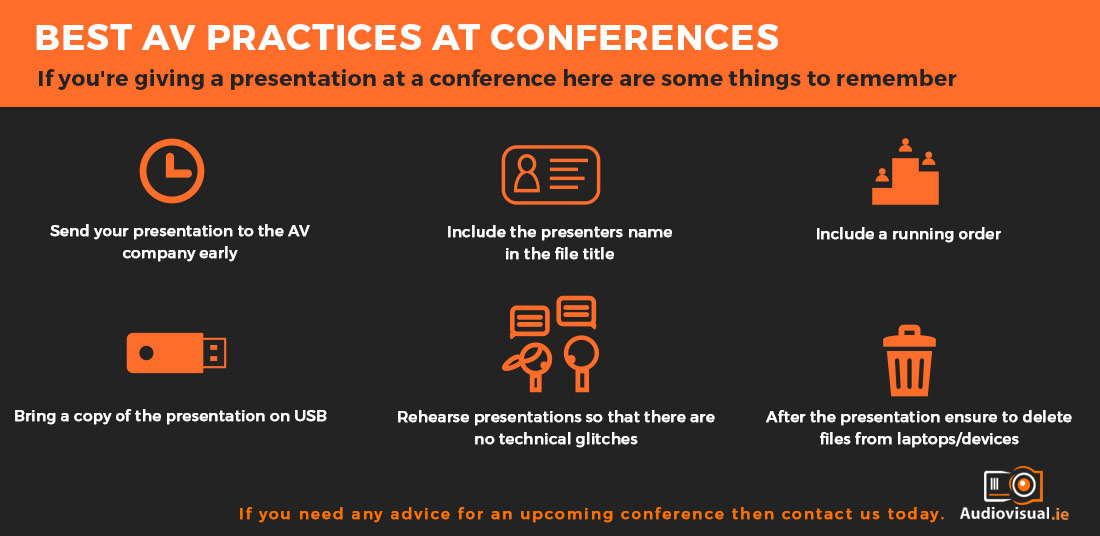 BEST AV PRACTICES AT CONFERENCES

If you're giving a presentation at a conference here are some things to remember

Send your presentation to the AV company early

Include the presenters name in the file title

Include a running order

Bring a copy of the presentation on USB

Rehearse presentations so that there are no technical glitches

After the presentation ensure to delete files from laptops/devices

If you need any advice for an upcoming conference then contact us today.

Audiovisual.ie